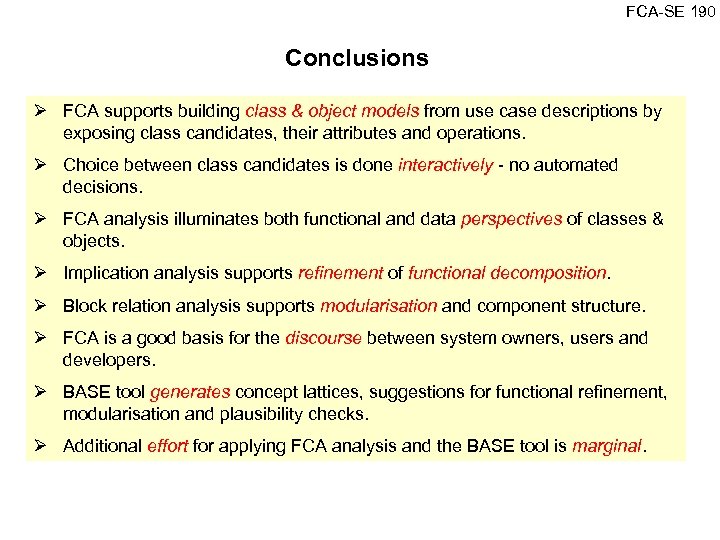 FCA-SE 190

Conclusions

➢ FCA supports building class & object models from use case descriptions by exposing class candidates, their attributes and operations.

➢ Choice between class candidates is done interactively - no automated decisions.

➢ FCA analysis illuminates both functional and data perspectives of classes & objects.

➢ Implication analysis supports refinement of functional decomposition.

➢ Block relation analysis supports modularisation and component structure.

➢ FCA is a good basis for the discourse between system owners, users and developers.

➢ BASE tool generates concept lattices, suggestions for functional refinement, modularisation and plausibility checks.

➢ Additional effort for applying FCA analysis and the BASE tool is marginal.